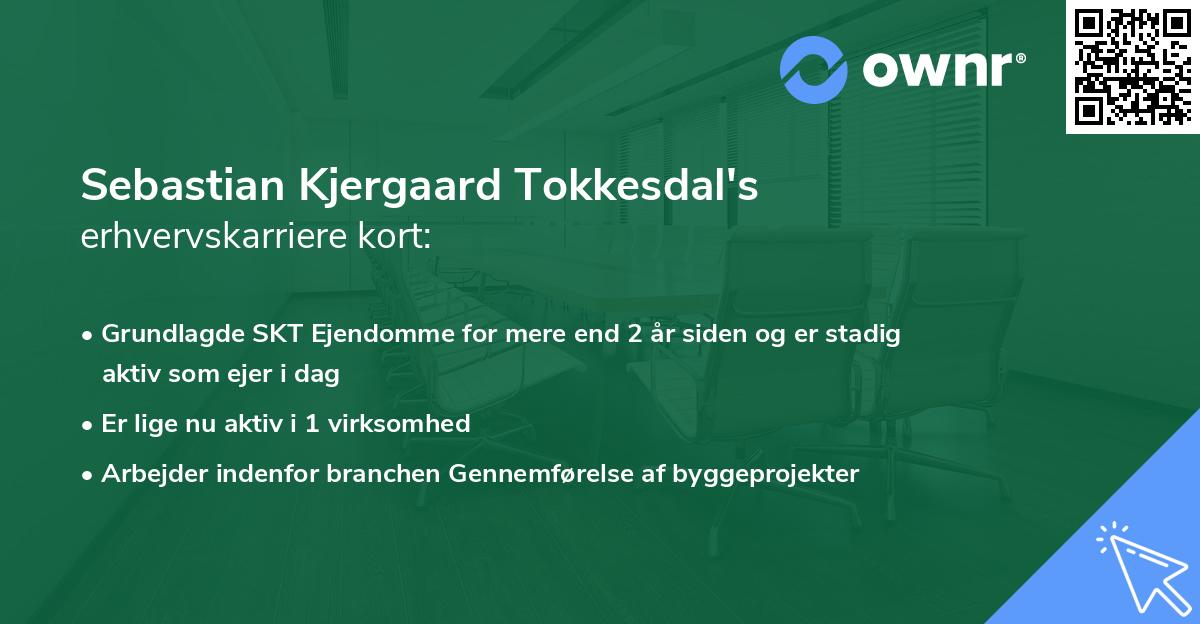 ownr®

Sebastian Kjergaard Tokkesdal's erhvervskarriere kort:

• Grundlagde SKT Ejendomme for mere end 2 år siden og er stadig aktiv som ejer i dag
• Er lige nu aktiv i 1 virksomhed
• Arbejder indenfor branchen Gennemførelse af byggeprojekter